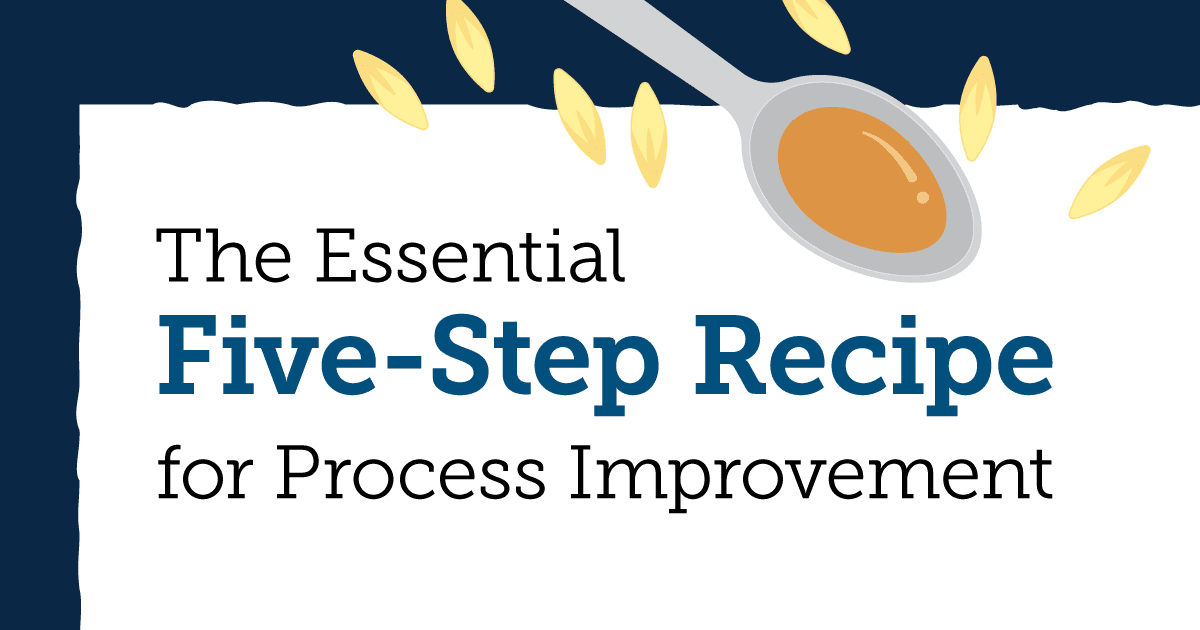 The Essential
Five-Step Recipe
for Process Improvement